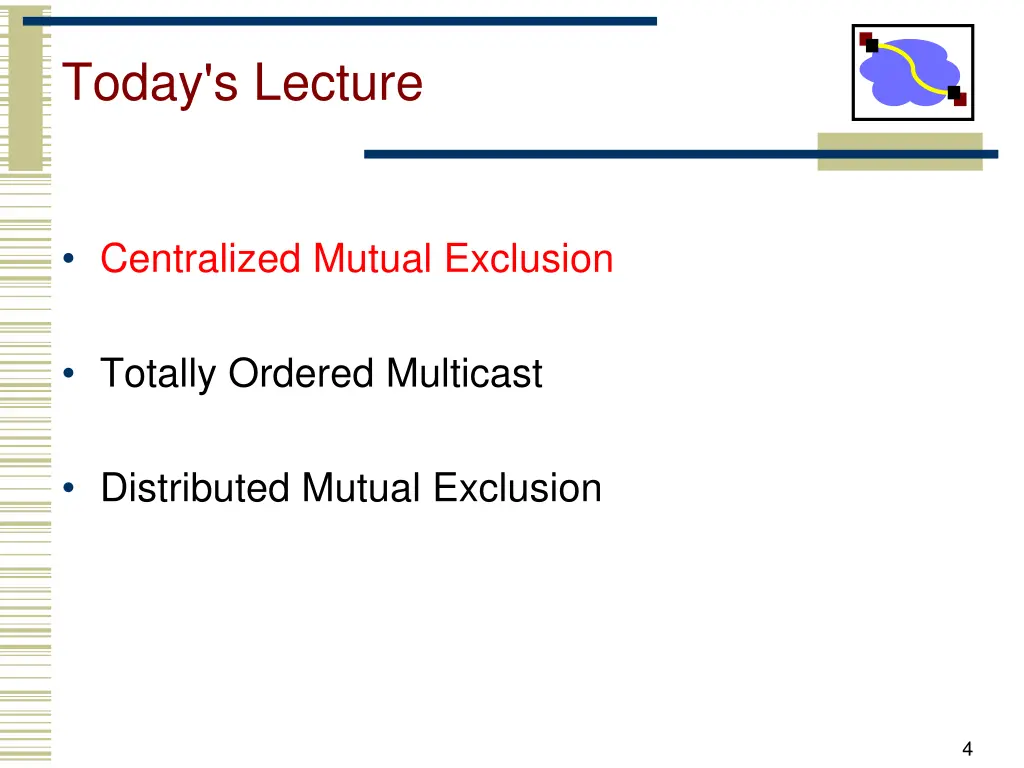 Today's Lecture

• Centralized Mutual Exclusion

• Totally Ordered Multicast

• Distributed Mutual Exclusion

4